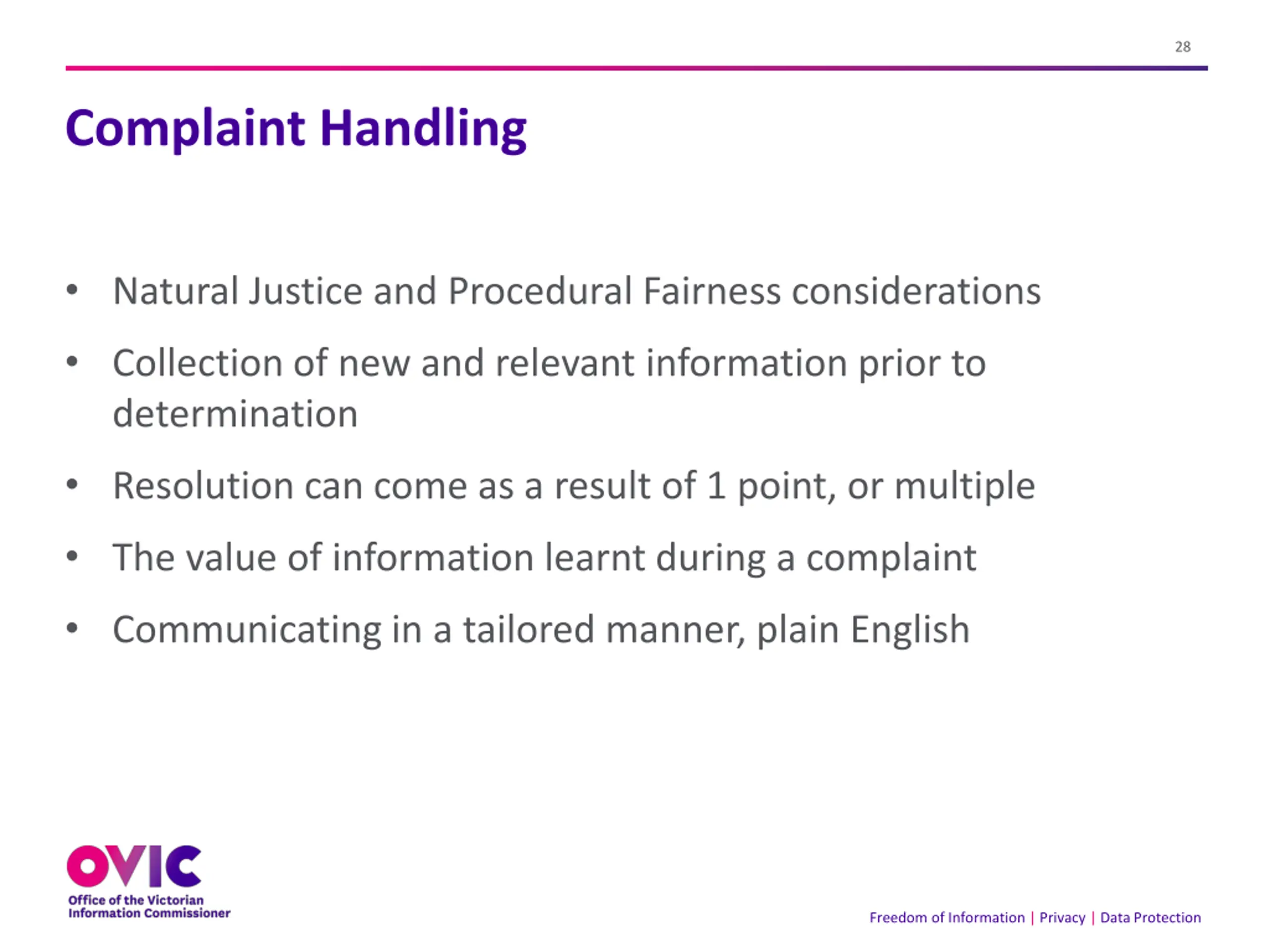 28

Complaint Handling

• Natural Justice and Procedural Fairness considerations
• Collection of new and relevant information prior to determination
• Resolution can come as a result of 1 point, or multiple
• The value of information learnt during a complaint
• Communicating in a tailored manner, plain English

OVIC
Office of the Victorian Information Commissioner

Freedom of Information | Privacy | Data Protection